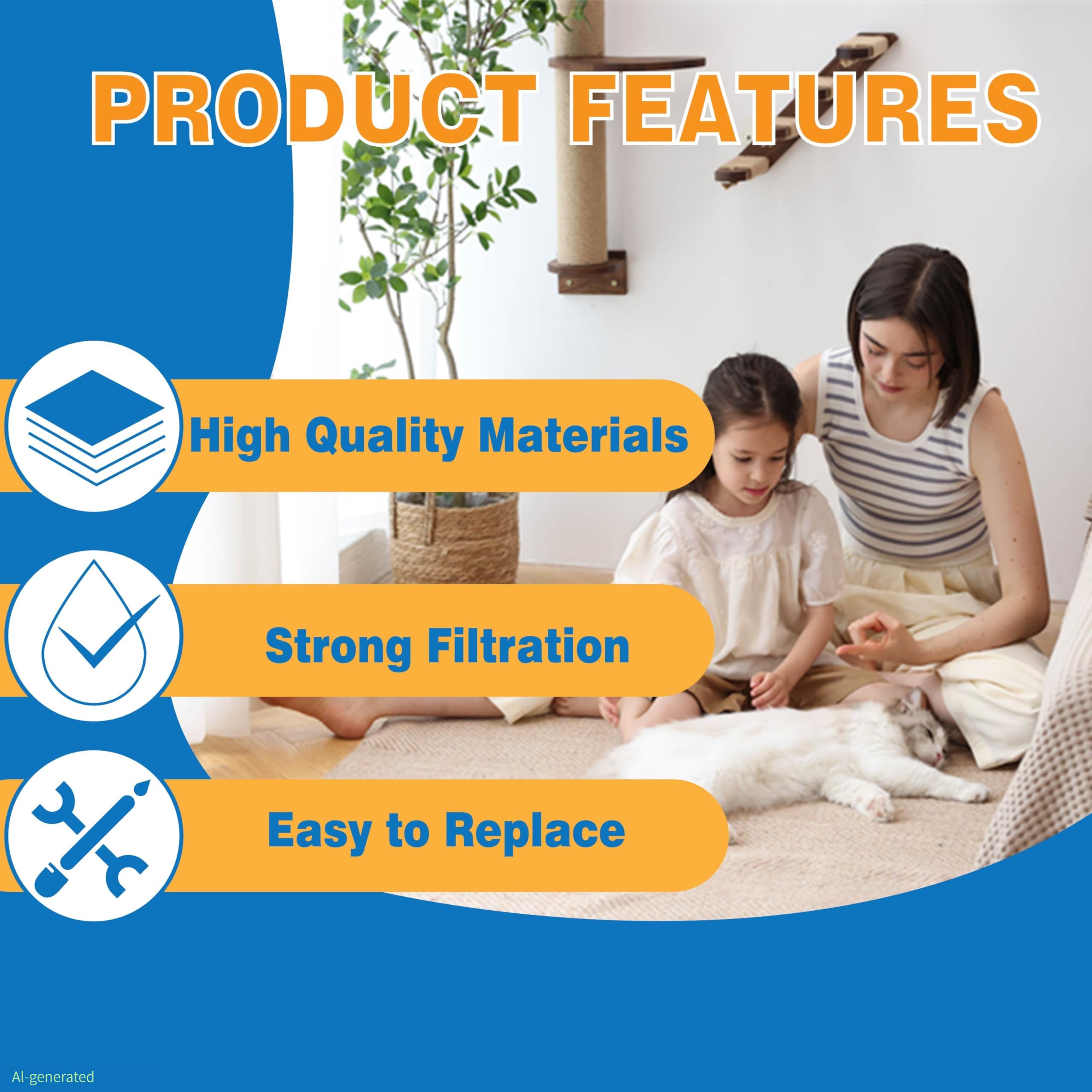 PRODUCT FEATURES

High Quality Materials

Strong Filtration

Easy to Replace

AI-generated